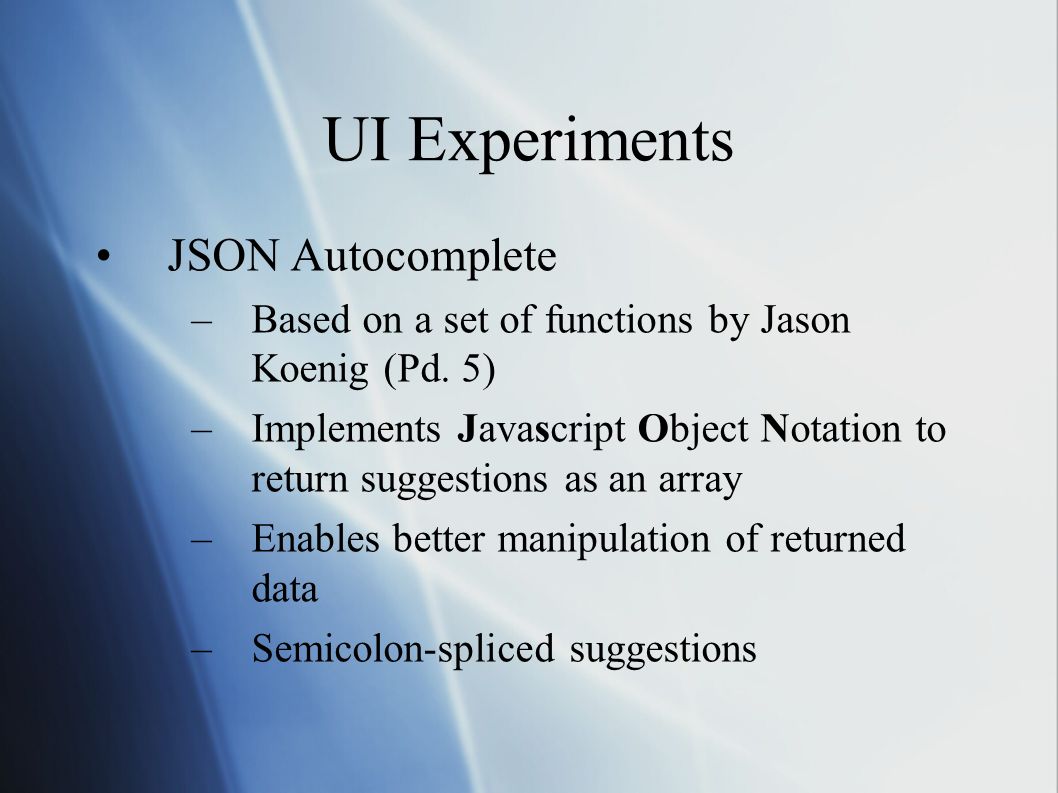 UI Experiments

• JSON Autocomplete

– Based on a set of functions by Jason Koenig (Pd. 5)

– Implements Javascript Object Notation to return suggestions as an array

– Enables better manipulation of returned data

– Semicolon-spliced suggestions